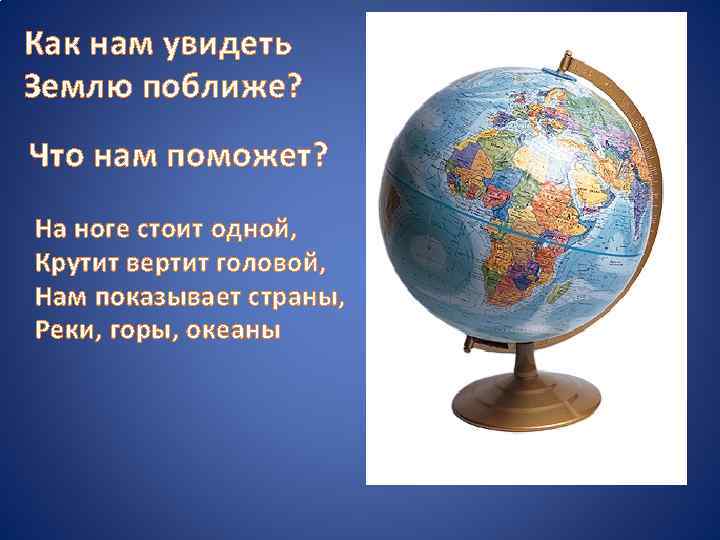 Как нам увидеть Землю поближе?

Что нам поможет?

На ноге стоит одной,
Крутит вертит головой,
Нам показывает страны,
Реки, горы, океаны